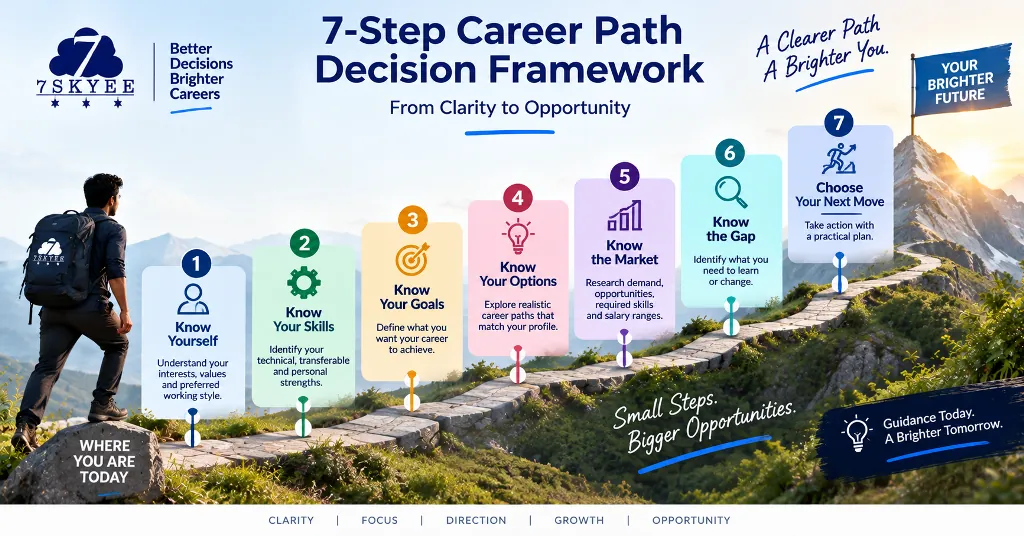 7SKYEE

Better Decisions Brighter Careers

7-Step Career Path Decision Framework

From Clarity to Opportunity

A Clearer Path A Brighter You.

YOUR BRIGHTER FUTURE

7SKYEE

1
Know Yourself
Understand your interests, values and preferred working style.

2
Know Your Skills
Identify your technical, transferable and personal strengths.

3
Know Your Goals
Define what you want your career to achieve.

4
Know Your Options
Explore realistic career paths that match your profile.

5
Know the Market
Research demand, opportunities, required skills and salary ranges.

6
Know the Gap
Identify what you need to learn or change.

7
Choose Your Next Move
Take action with a practical plan.

WHERE YOU ARE TODAY

Small Steps. Bigger Opportunities.

Guidance Today. A Brighter Tomorrow.

CLARITY | FOCUS | DIRECTION | GROWTH | OPPORTUNITY